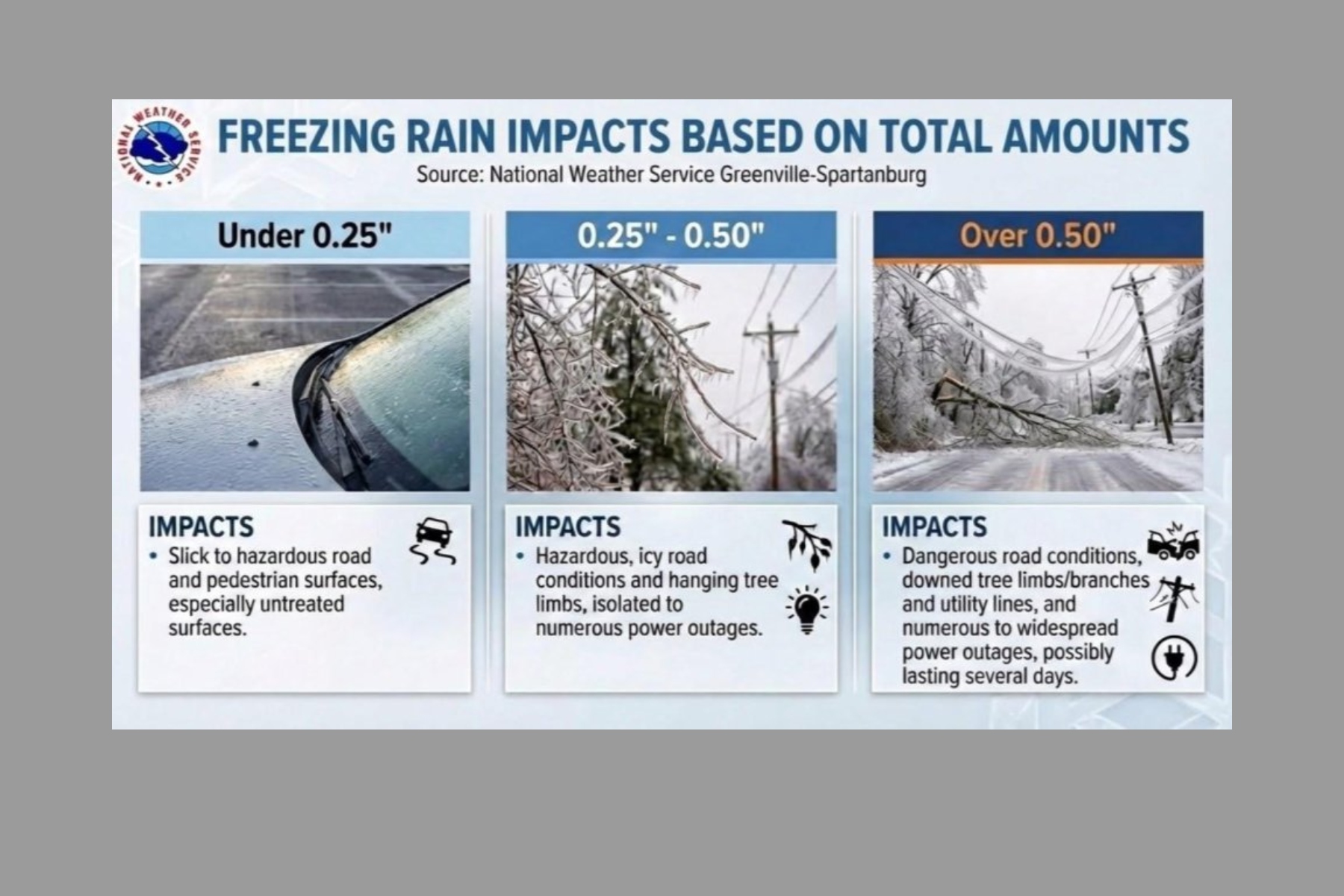 NATIONAL WEATHER SERVICE

FREEZING RAIN IMPACTS BASED ON TOTAL AMOUNTS

Source: National Weather Service Greenville-Spartanburg

Under 0.25"

IMPACTS
• Slick to hazardous road and pedestrian surfaces, especially untreated surfaces.

0.25" - 0.50"

IMPACTS
• Hazardous, icy road conditions and hanging tree limbs, isolated to numerous power outages.

Over 0.50"

IMPACTS
• Dangerous road conditions, downed tree limbs/branches and utility lines, and numerous to widespread power outages, possibly lasting several days.